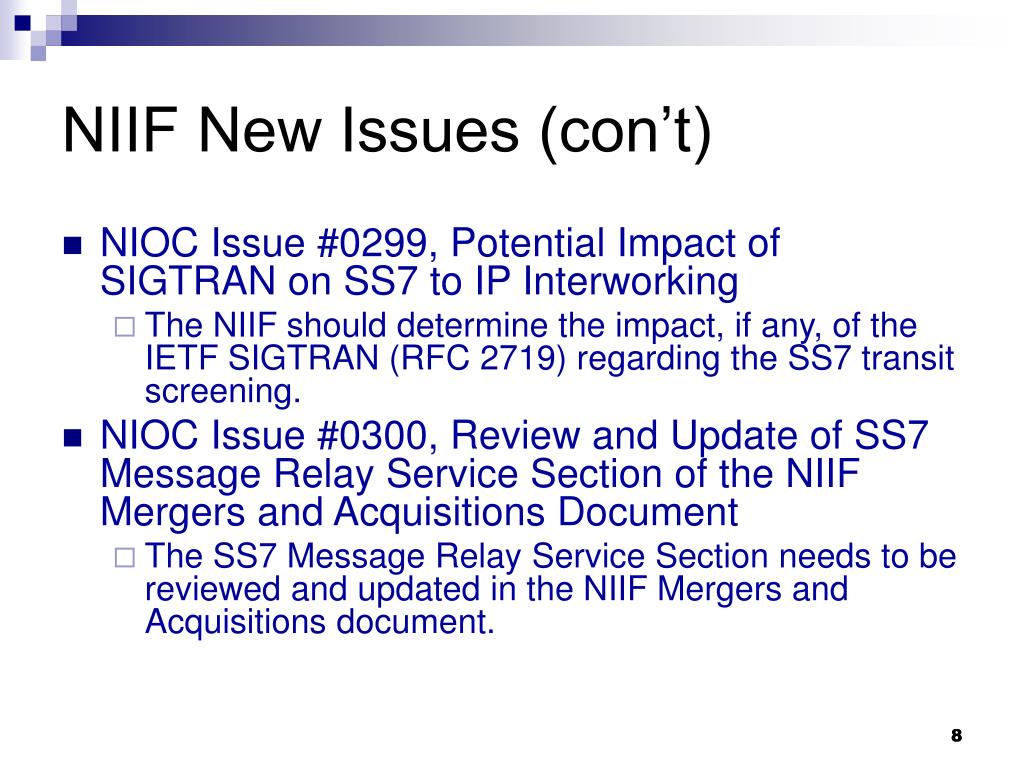 NIIF New Issues (con’t)

NIOC Issue #0299, Potential Impact of SIGTRAN on SS7 to IP Interworking

The NIIF should determine the impact, if any, of the IETF SIGTRAN (RFC 2719) regarding the SS7 transit screening.

NIOC Issue #0300, Review and Update of SS7 Message Relay Service Section of the NIIF Mergers and Acquisitions Document

The SS7 Message Relay Service Section needs to be reviewed and updated in the NIIF Mergers and Acquisitions document.

8